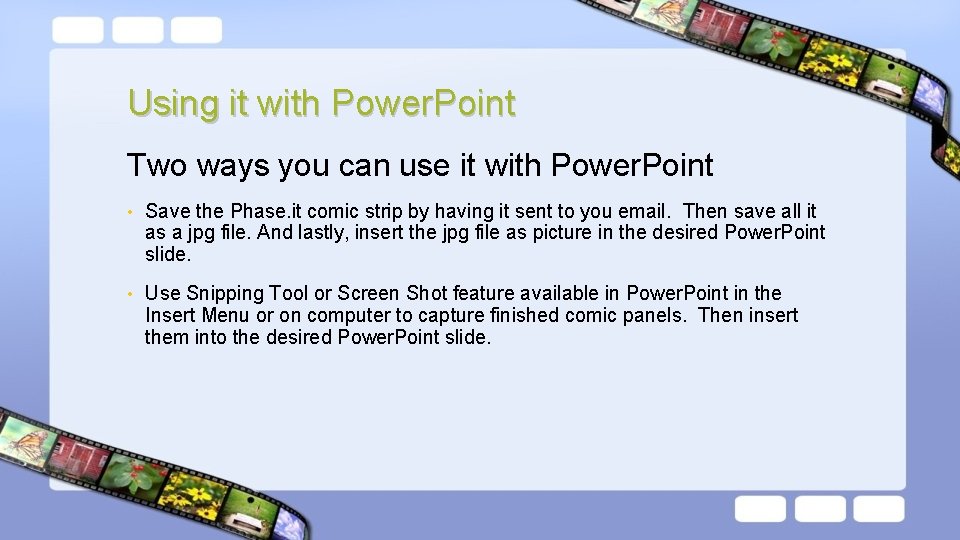 Using it with PowerPoint

Two ways you can use it with PowerPoint

• Save the Phase.it comic strip by having it sent to you email. Then save all it as a jpg file. And lastly, insert the jpg file as picture in the desired PowerPoint slide.

• Use Snipping Tool or Screen Shot feature available in PowerPoint in the Insert Menu or on computer to capture finished comic panels. Then insert them into the desired PowerPoint slide.